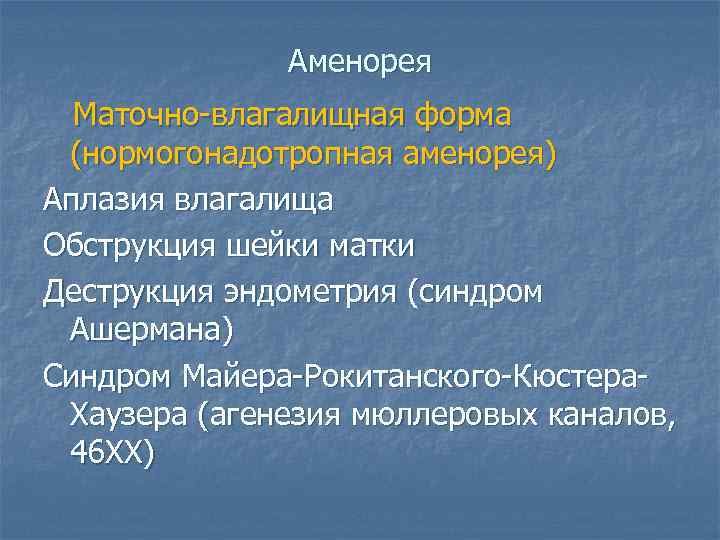 Аменорея

Маточно-влагалищная форма (нормогонадотропная аменорея)

Аплазия влагалища

Обструкция шейки матки

Деструкция эндометрия (синдром Ашермана)

Синдром Майера-Рокитанского-Кюстера-Хаузера (агенезия мюллеровых каналов, 46XX)